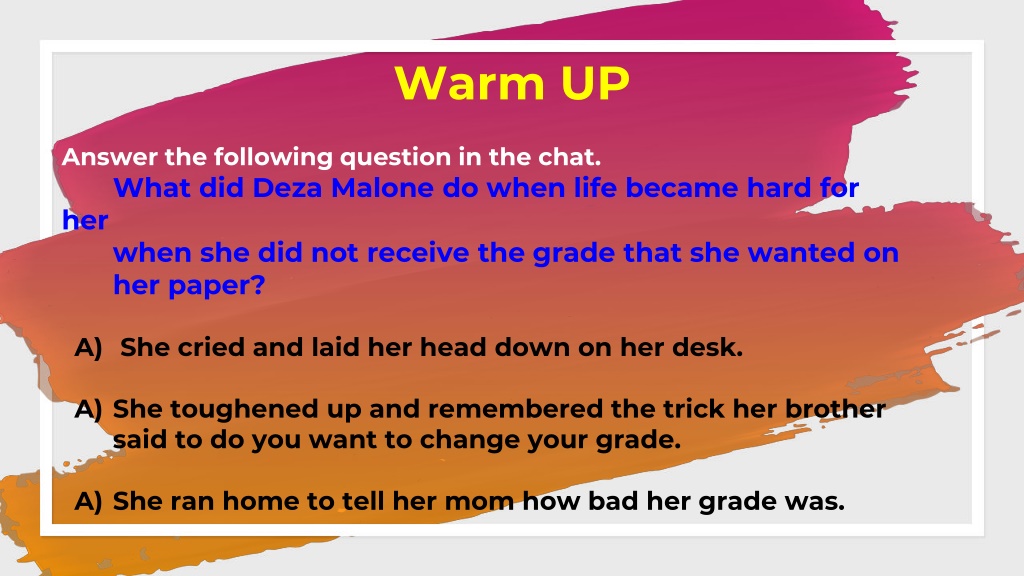 Warm UP

Answer the following question in the chat.

What did Deza Malone do when life became hard for her when she did not receive the grade that she wanted on her paper?

A) She cried and laid her head down on her desk.

A) She toughened up and remembered the trick her brother said to do you want to change your grade.

A) She ran home to tell her mom how bad her grade was.